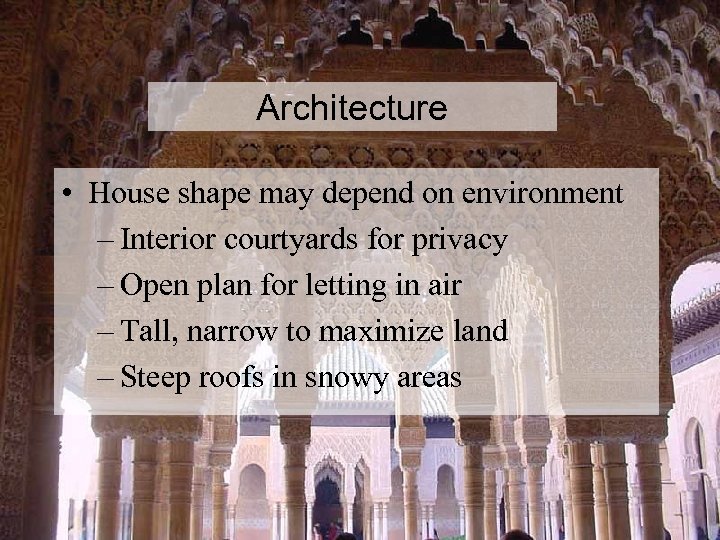 Architecture

• House shape may depend on environment
– Interior courtyards for privacy
– Open plan for letting in air
– Tall, narrow to maximize land
– Steep roofs in snowy areas